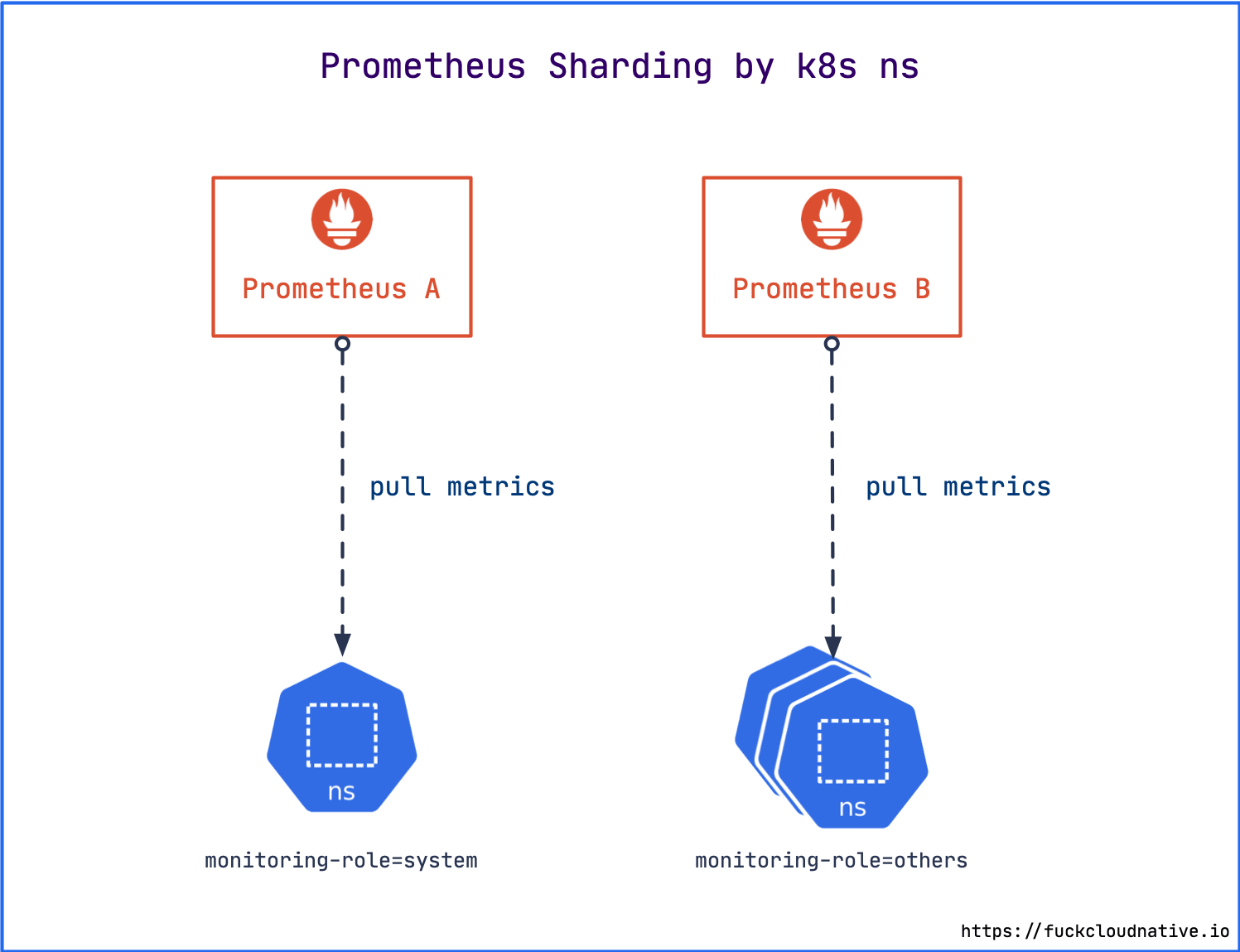 Prometheus Sharding by k8s ns

Prometheus A

Prometheus B

pull metrics

pull metrics

ns

ns

monitoring-role=system

monitoring-role=others

https://fuckcloudnative.io